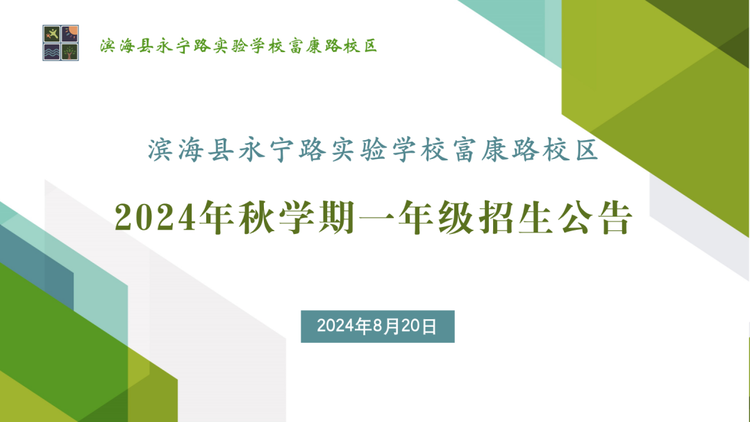 滨海县永宁路实验学校富康路校区

滨海县永宁路实验学校富康路校区

2024年秋学期一年级招生公告

2024年8月20日